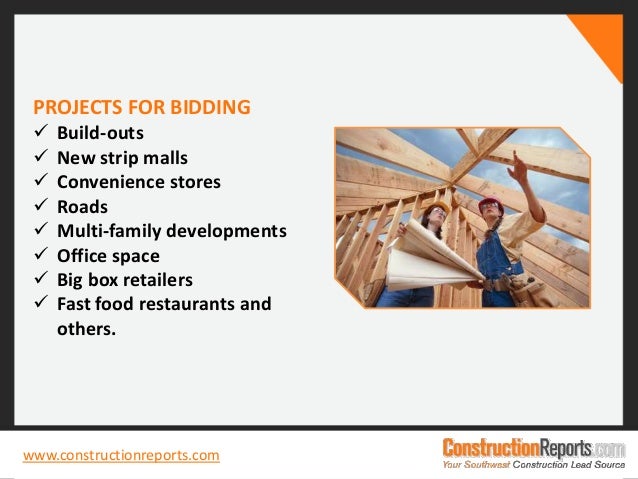 PROJECTS FOR BIDDING
✓ Build-outs
✓ New strip malls
✓ Convenience stores
✓ Roads
✓ Multi-family developments
✓ Office space
✓ Big box retailers
✓ Fast food restaurants and others.

www.constructionreports.com

ConstructionReports.com
Your Southwest Construction Lead Source